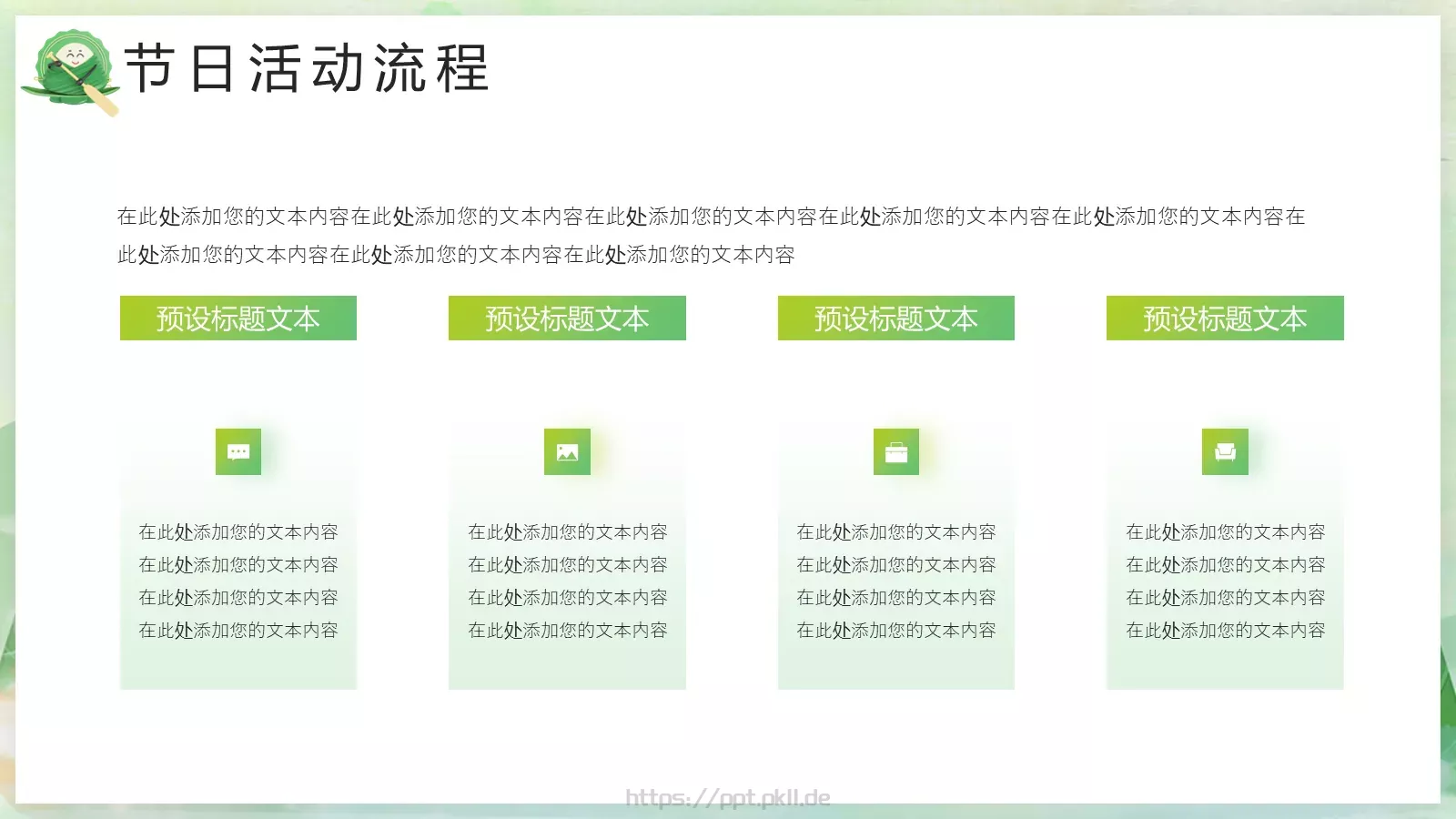 节日活动流程

在此处添加您的文本内容在此处添加您的文本内容在此处添加您的文本内容在此处添加您的文本内容在此处添加您的文本内容在此处添加您的文本内容在此处添加您的文本内容在此处添加您的文本内容

预设标题文本

在此处添加您的文本内容
在此处添加您的文本内容
在此处添加您的文本内容
在此处添加您的文本内容

预设标题文本

在此处添加您的文本内容
在此处添加您的文本内容
在此处添加您的文本内容
在此处添加您的文本内容

预设标题文本

在此处添加您的文本内容
在此处添加您的文本内容
在此处添加您的文本内容
在此处添加您的文本内容

预设标题文本

在此处添加您的文本内容
在此处添加您的文本内容
在此处添加您的文本内容
在此处添加您的文本内容

https://ppt.pkll.de